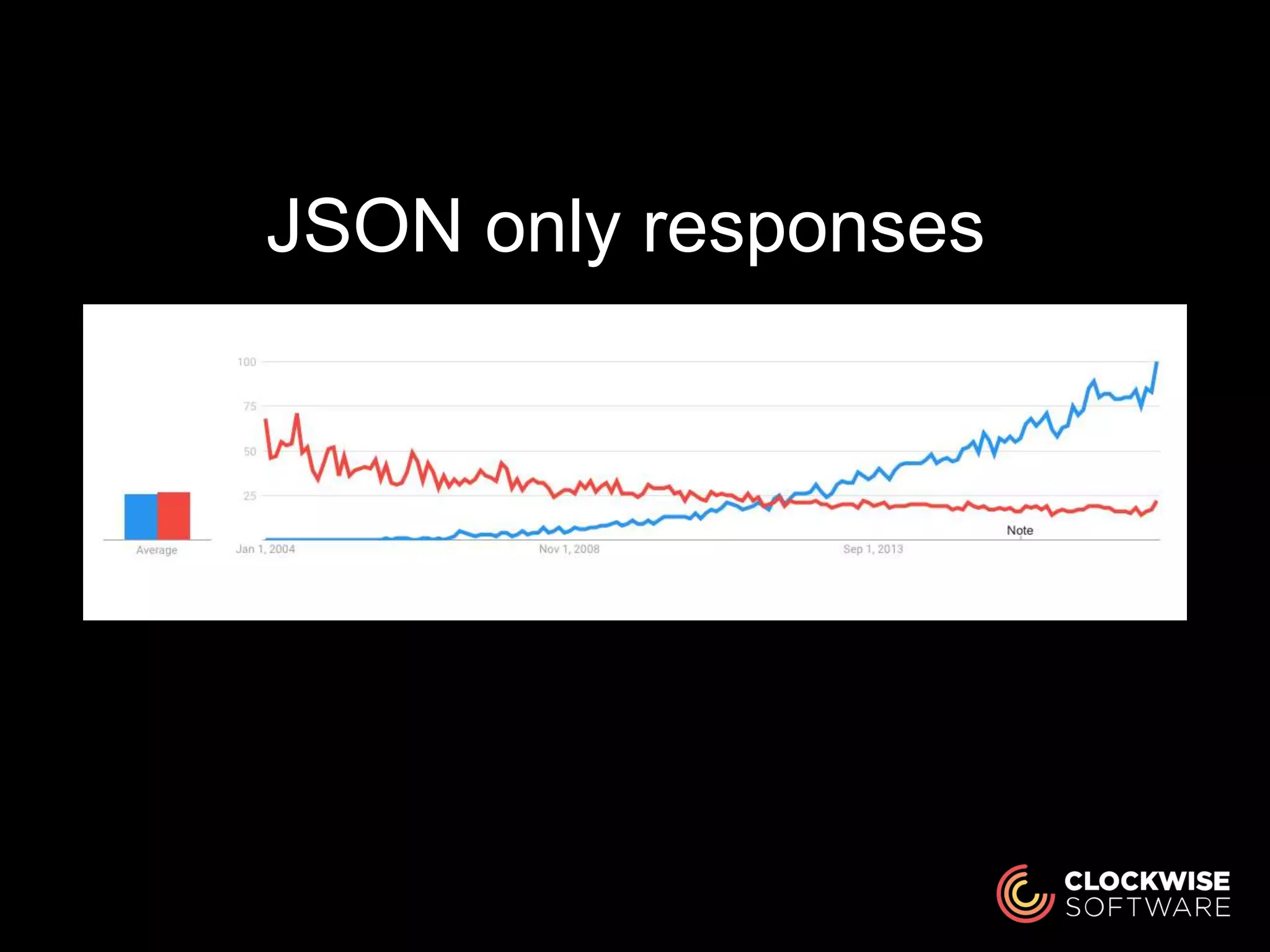 JSON only responses

100
75
50
25

Average

Jan 1, 2004
Nov 1, 2008
Sep 1, 2013
Note

CLOCKWISE
SOFTWARE